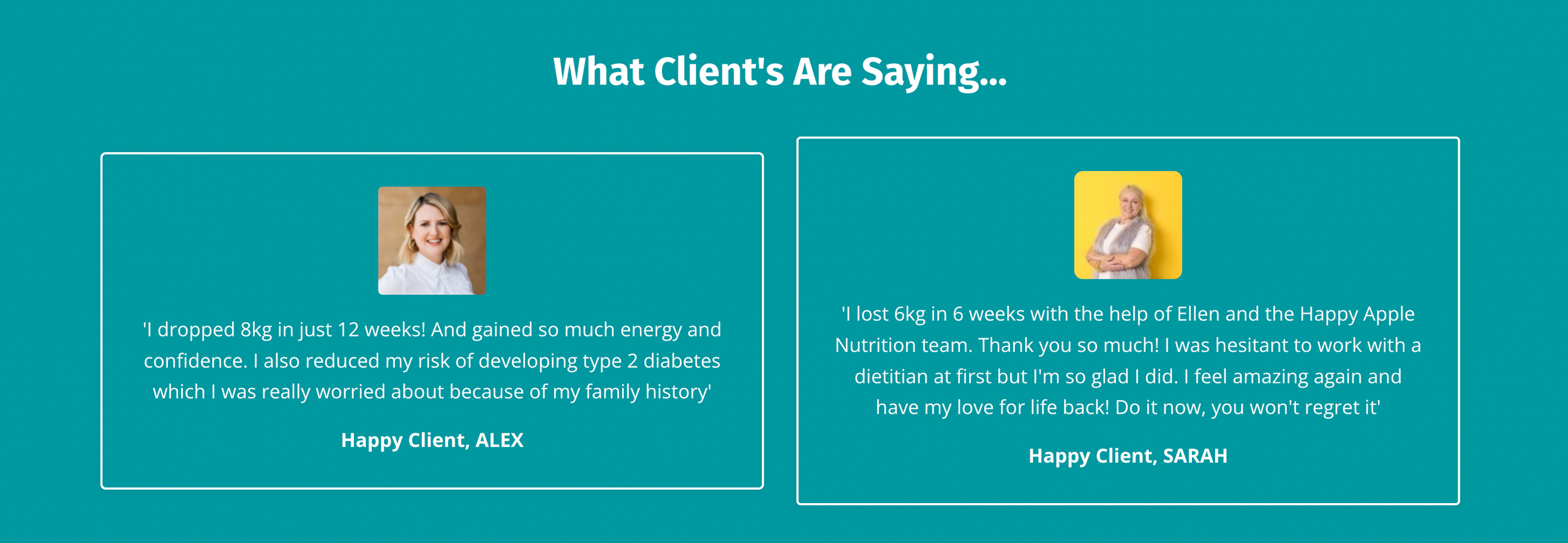 What Client's Are Saying...

'I dropped 8kg in just 12 weeks! And gained so much energy and confidence. I also reduced my risk of developing type 2 diabetes which I was really worried about because of my family history'

Happy Client, ALEX

'I lost 6kg in 6 weeks with the help of Ellen and the Happy Apple Nutrition team. Thank you so much! I was hesitant to work with a dietitian at first but I'm so glad I did. I feel amazing again and have my love for life back! Do it now, you won't regret it'

Happy Client, SARAH